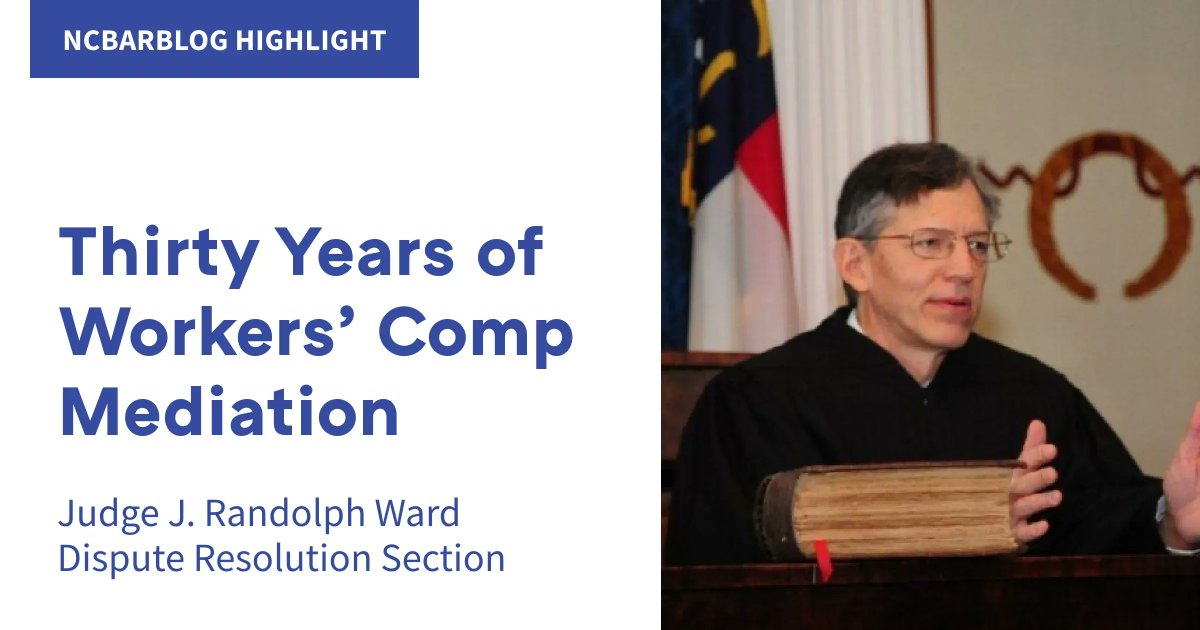 NCBARBLOG HIGHLIGHT

Thirty Years of Workers' Comp Mediation

Judge J. Randolph Ward
Dispute Resolution Section